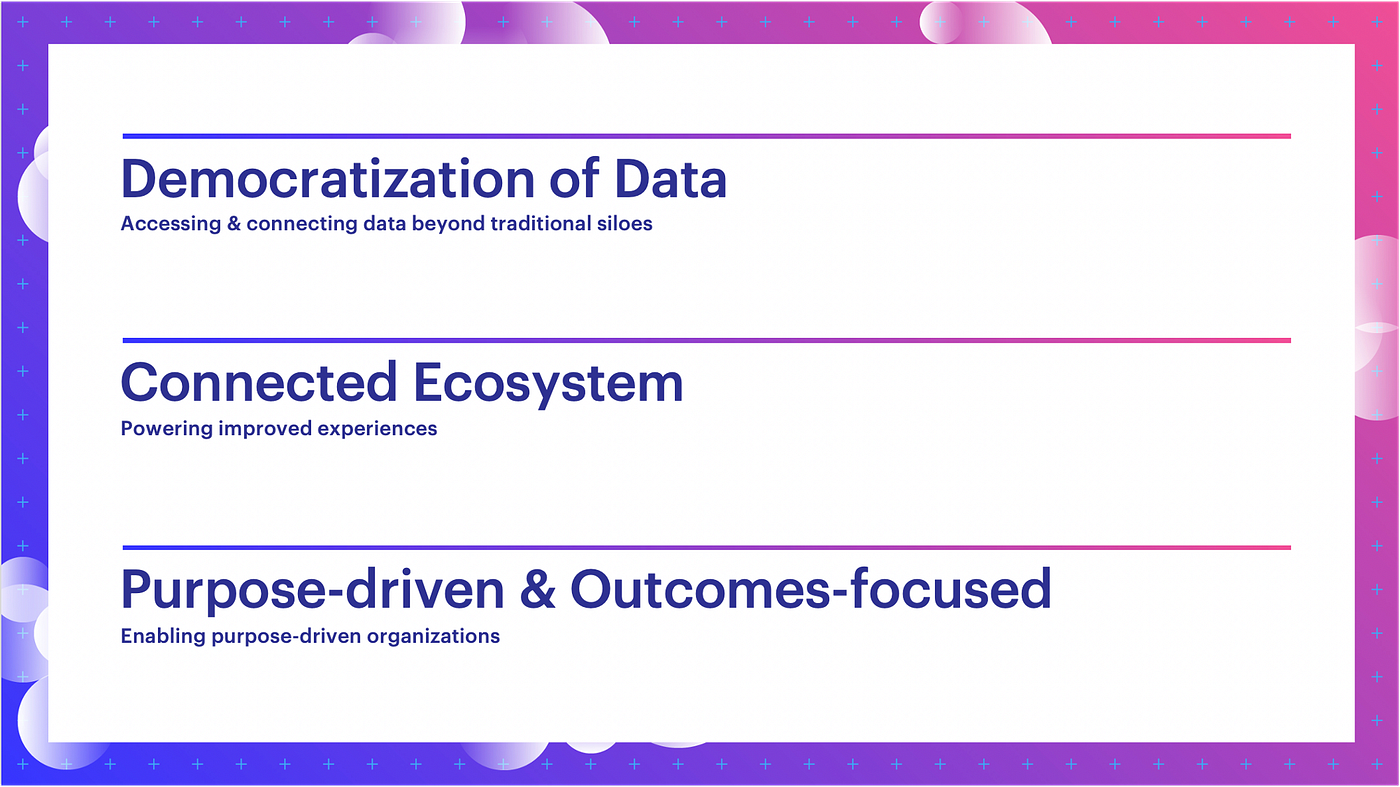 Democratization of Data
Accessing & connecting data beyond traditional siloes

Connected Ecosystem
Powering improved experiences

Purpose-driven & Outcomes-focused
Enabling purpose-driven organizations